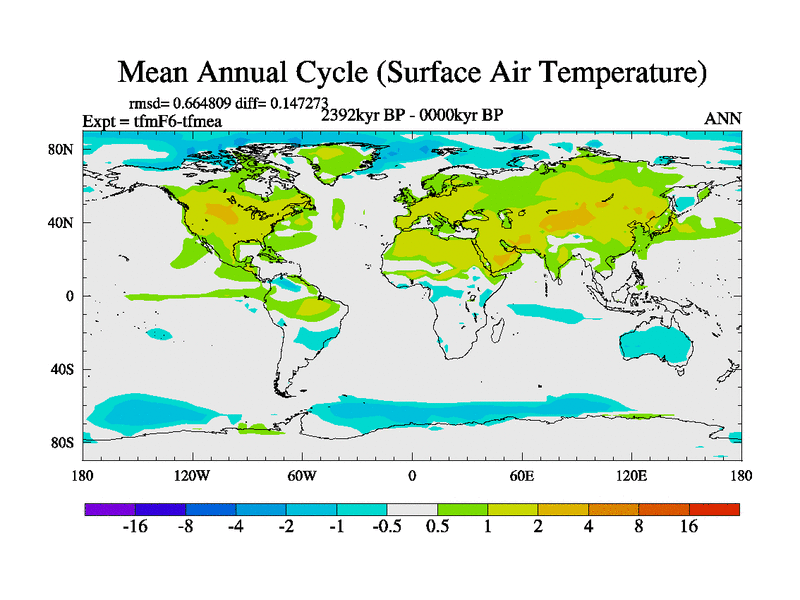 Mean Annual Cycle (Surface Air Temperature)

rmsd= 0.664809 diff= 0.147273
Expt = tfmF6-tfmea
2392kyr BP - 0000kyr BP
ANN

80N
40N
0
40S
80S

180
120W
60W
0
60E
120E
180

-16
-8
-4
-2
-1
-0.5
0.5
1
2
4
8
16